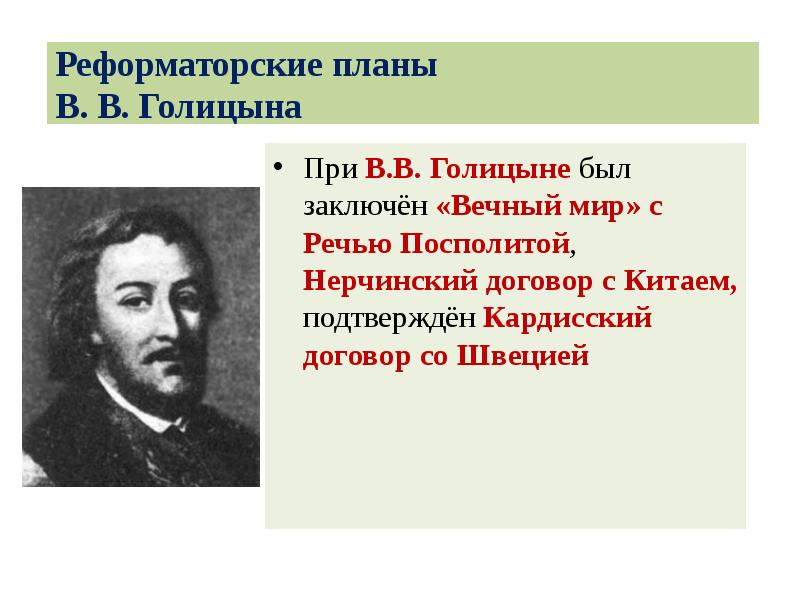 Реформаторские планы
В. В. Голицына

• При В.В. Голицыне был заключён «Вечный мир» с Речью Посполитой, Нерчинский договор с Китаем, подтверждён Кардисский договор со Швецией